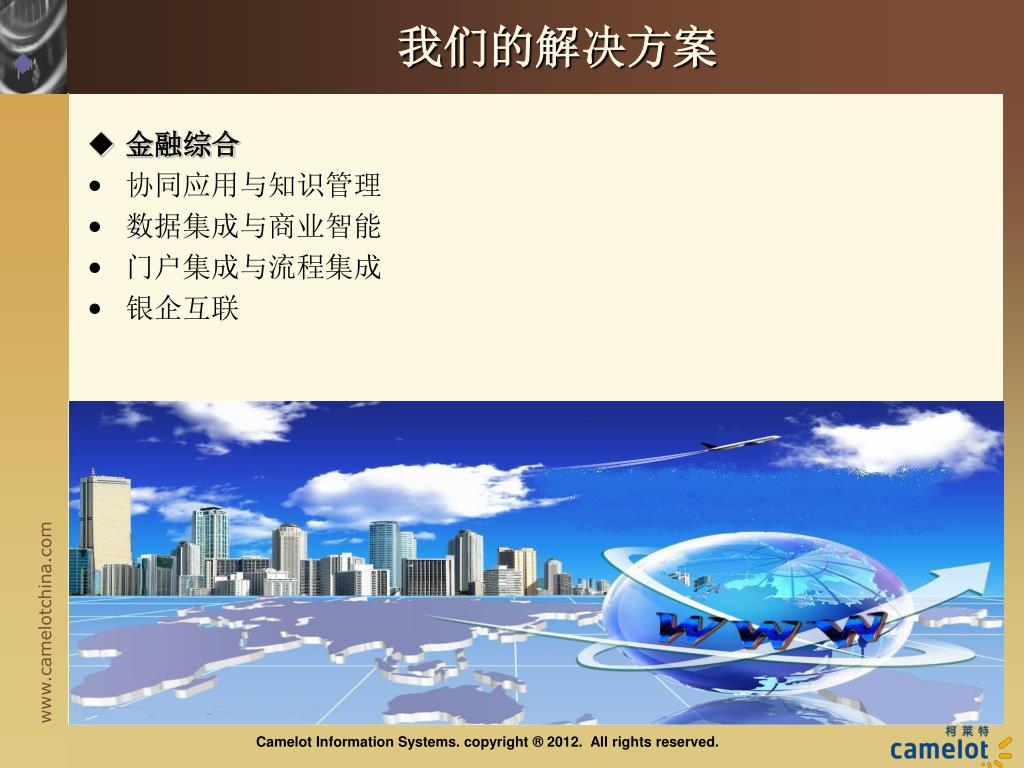 我们的解决方案

◆ 金融综合
• 协同应用与知识管理
• 数据集成与商业智能
• 门户集成与流程集成
• 银企互联

WWW

www.camelotchina.com

Camelot Information Systems. copyright ® 2012. All rights reserved.

柯莱特
camelot